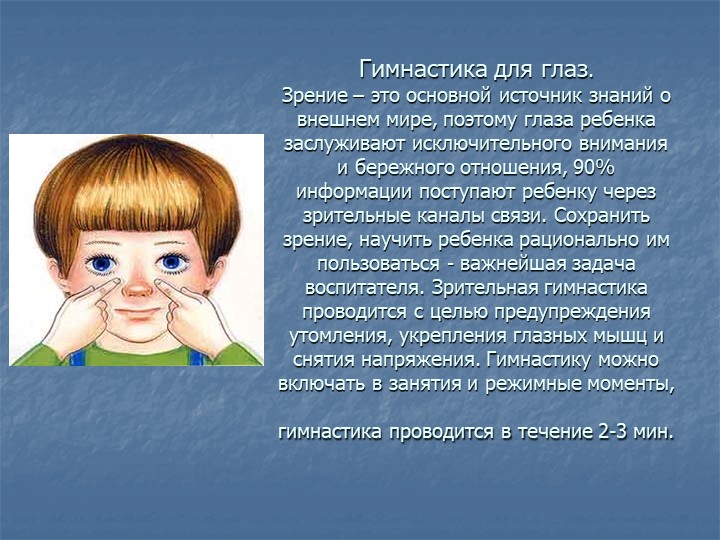 Гимнастика для глаз.

Зрение – это основной источник знаний о внешнем мире, поэтому глаза ребенка заслуживают исключительного внимания и бережного отношения, 90% информации поступают ребенку через зрительные каналы связи. Сохранить зрение, научить ребенка рационально им пользоваться - важнейшая задача воспитателя. Зрительная гимнастика проводится с целью предупреждения утомления, укрепления глазных мышц и снятия напряжения. Гимнастику можно включать в занятия и режимные моменты,

гимнастика проводится в течение 2-3 мин.